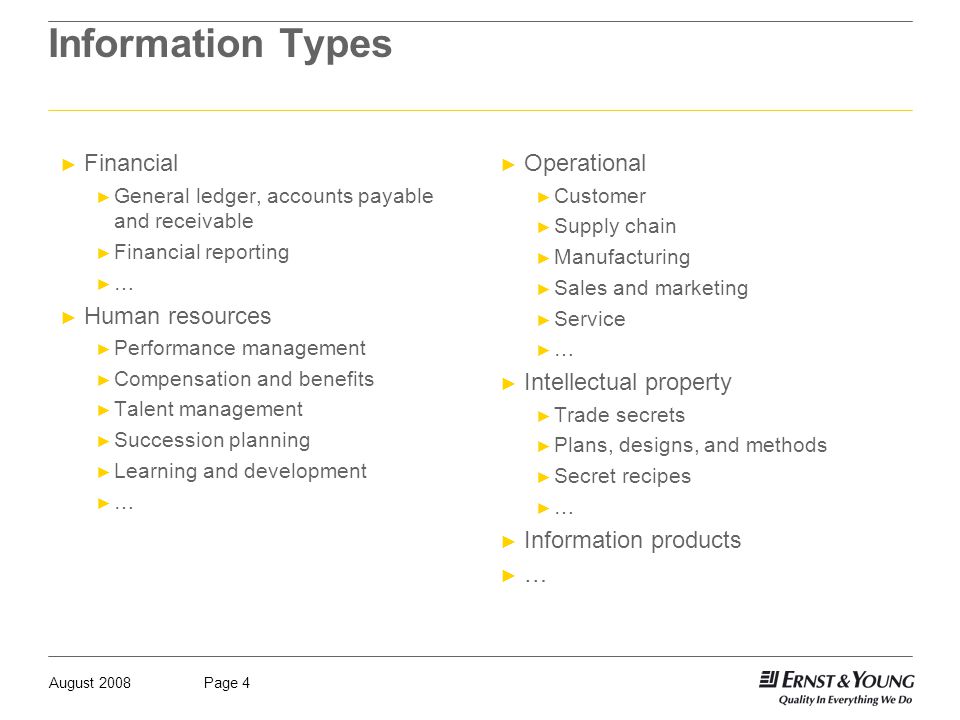 Information Types

► Financial
► General ledger, accounts payable and receivable
► Financial reporting
► …
► Human resources
► Performance management
► Compensation and benefits
► Talent management
► Succession planning
► Learning and development
► …

► Operational
► Customer
► Supply chain
► Manufacturing
► Sales and marketing
► Service
► …
► Intellectual property
► Trade secrets
► Plans, designs, and methods
► Secret recipes
► …
► Information products
► …

August 2008 Page 4

ERNST & YOUNG
Quality In Everything We Do